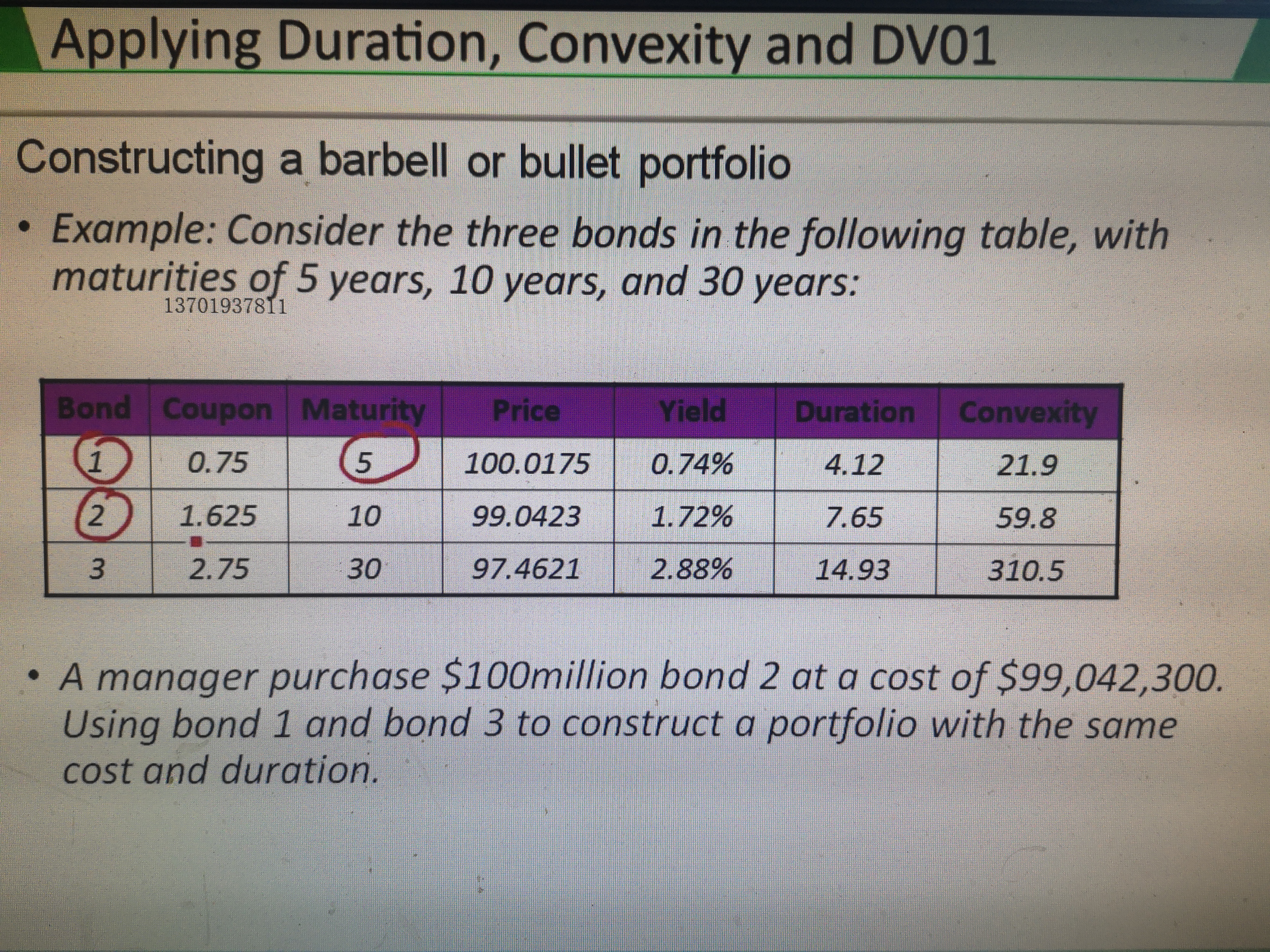 Applying Duration, Convexity and DV01

Constructing a barbell or bullet portfolio

• Example: Consider the three bonds in the following table, with maturities of 5 years, 10 years, and 30 years:

13701937811

| Bond | Coupon | Maturity | Price | Yield | Duration | Convexity |
|---|---|---|---|---|---|---|
| 1 | 0.75 | 5 | 100.0175 | 0.74% | 4.12 | 21.9 |
| 2 | 1.625 | 10 | 99.0423 | 1.72% | 7.65 | 59.8 |
| 3 | 2.75 | 30 | 97.4621 | 2.88% | 14.93 | 310.5 |

• A manager purchase \$100million bond 2 at a cost of \$99,042,300. Using bond 1 and bond 3 to construct a portfolio with the same cost and duration.